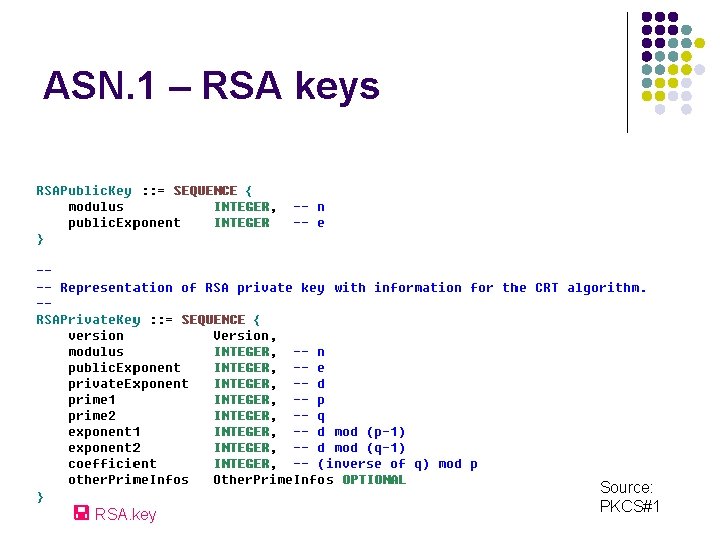 ASN.1 – RSA keys

RSAPublicKey ::= SEQUENCE {
    modulus            INTEGER,  -- n
    publicExponent     INTEGER   -- e
}

--
-- Representation of RSA private key with information for the CRT algorithm.
--
RSAPrivateKey ::= SEQUENCE {
    version            Version,
    modulus            INTEGER,  -- n
    publicExponent     INTEGER,  -- e
    privateExponent    INTEGER,  -- d
    prime1             INTEGER,  -- p
    prime2             INTEGER,  -- q
    exponent1          INTEGER,  -- d mod (p-1)
    exponent2          INTEGER,  -- d mod (q-1)
    coefficient        INTEGER,  -- (inverse of q) mod p
    otherPrimeInfos    OtherPrimeInfos OPTIONAL
}

RSA.key

Source:
PKCS#1